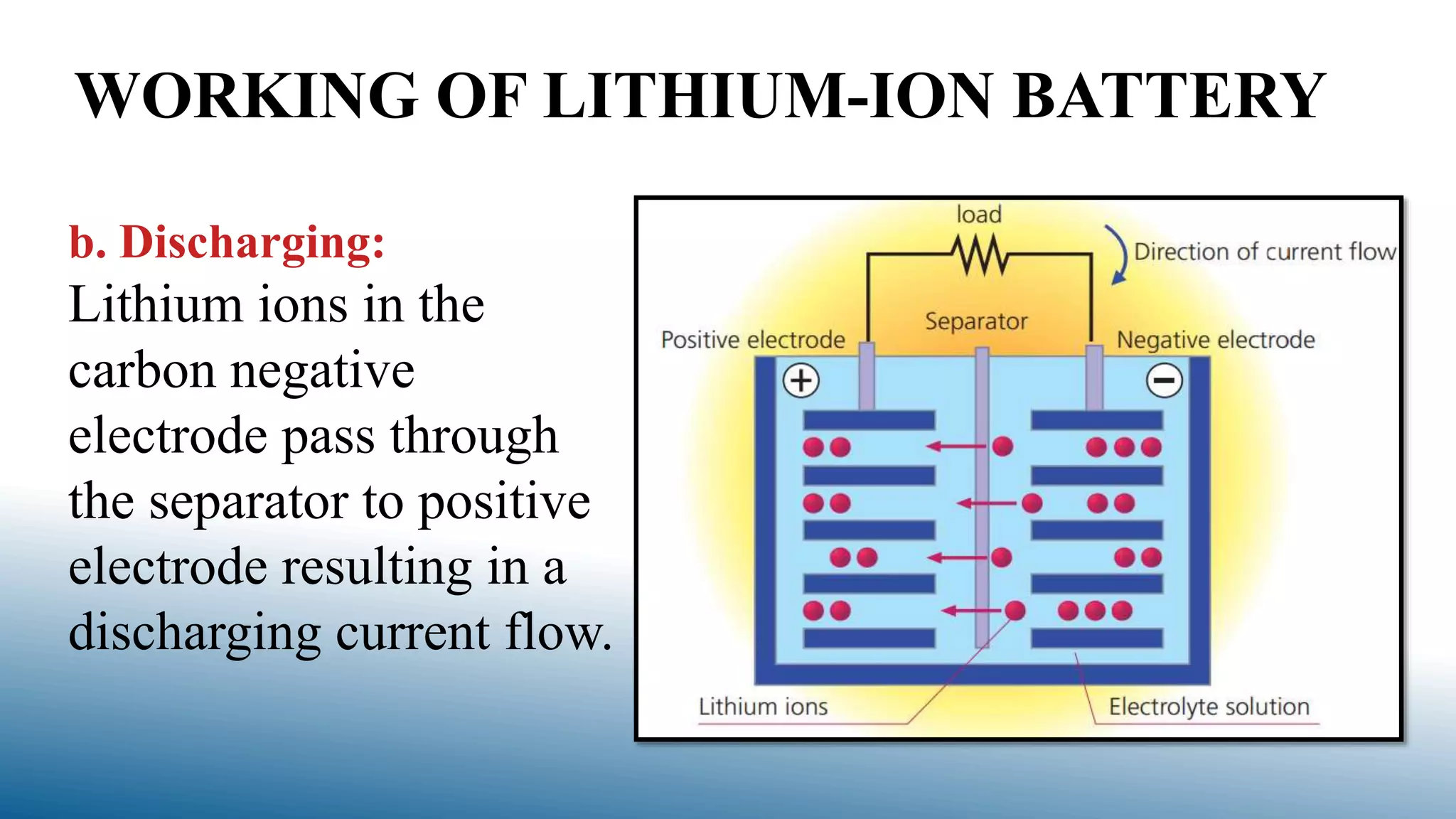 WORKING OF LITHIUM-ION BATTERY

b. Discharging:
Lithium ions in the carbon negative electrode pass through the separator to positive electrode resulting in a discharging current flow.

load

Direction of current flow

Separator

Positive electrode

Negative electrode

+

−

Lithium ions

Electrolyte solution